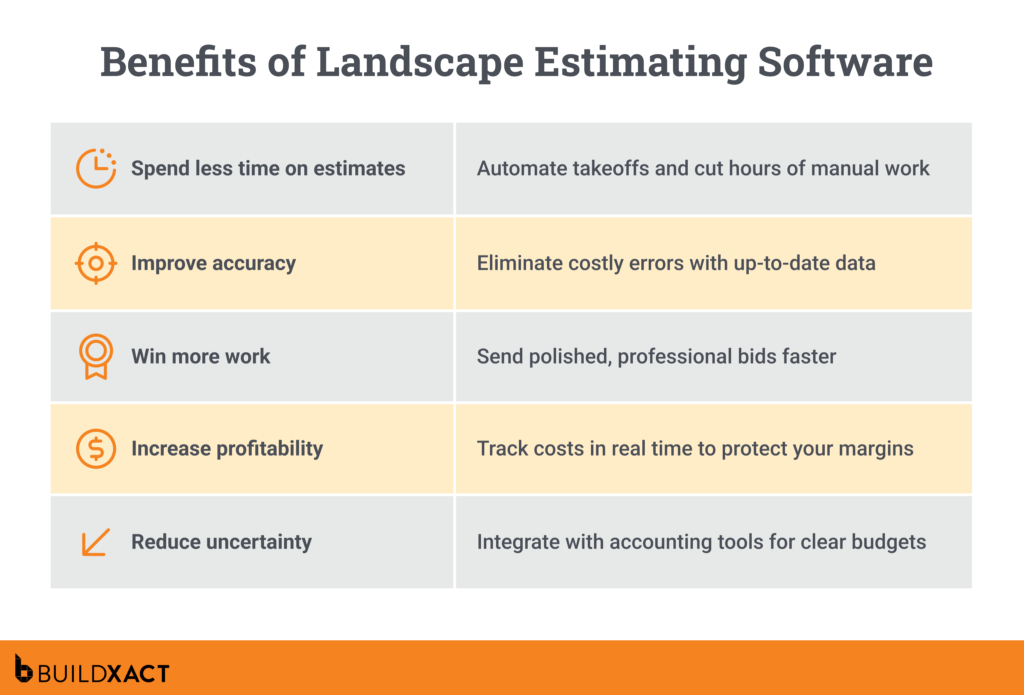 Benefits of Landscape Estimating Software

| | |
|---|---|
| Spend less time on estimates | Automate takeoffs and cut hours of manual work |
| Improve accuracy | Eliminate costly errors with up-to-date data |
| Win more work | Send polished, professional bids faster |
| Increase profitability | Track costs in real time to protect your margins |
| Reduce uncertainty | Integrate with accounting tools for clear budgets |

BUILDXACT